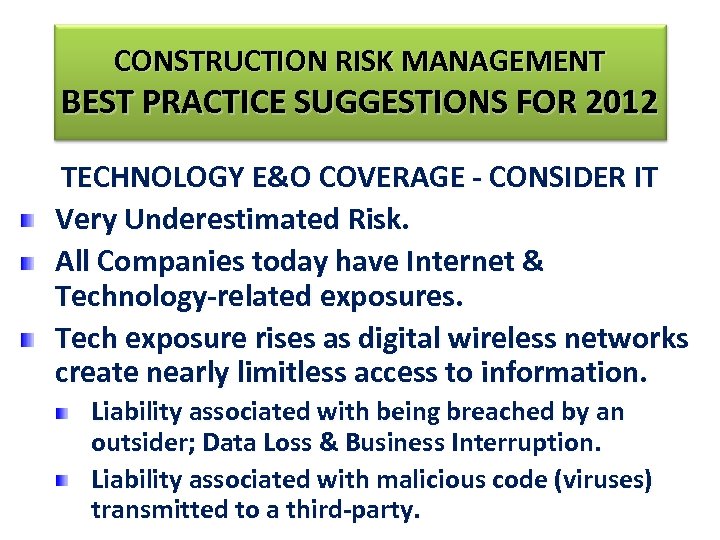 CONSTRUCTION RISK MANAGEMENT
BEST PRACTICE SUGGESTIONS FOR 2012

TECHNOLOGY E&O COVERAGE - CONSIDER IT

Very Underestimated Risk.

All Companies today have Internet & Technology-related exposures.

Tech exposure rises as digital wireless networks create nearly limitless access to information.

Liability associated with being breached by an outsider; Data Loss & Business Interruption.

Liability associated with malicious code (viruses) transmitted to a third-party.